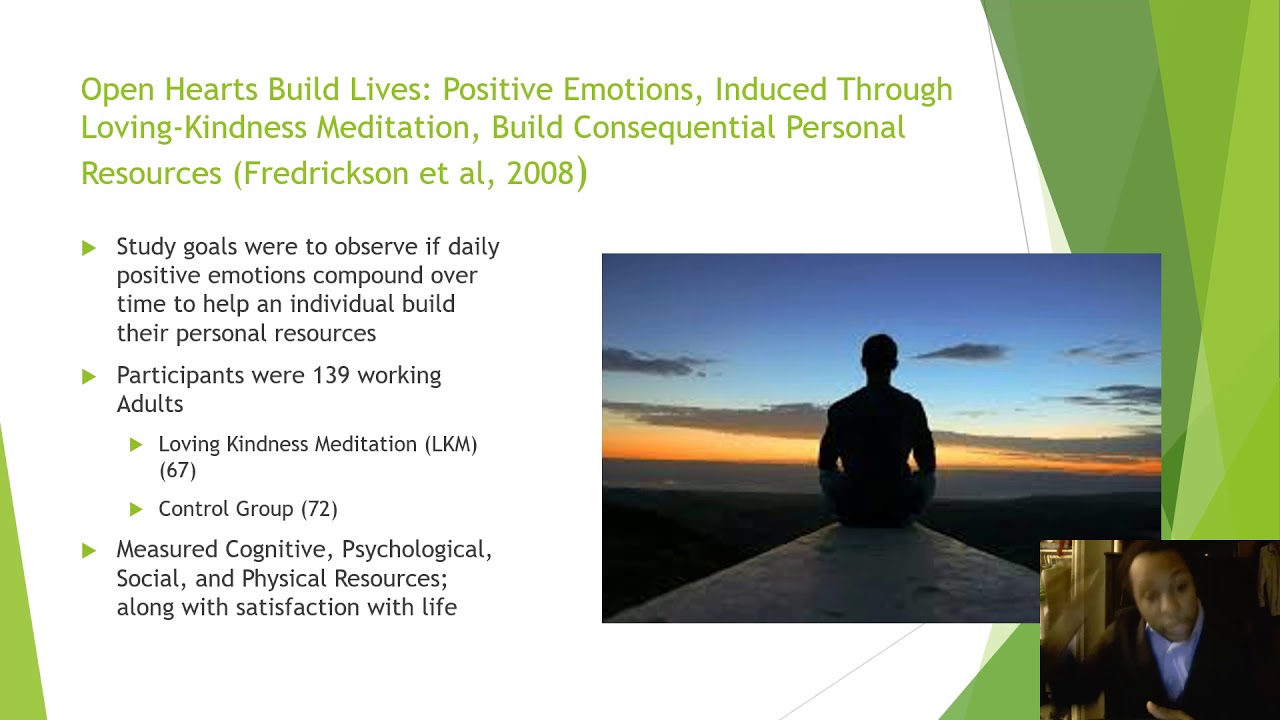 Open Hearts Build Lives: Positive Emotions, Induced Through Loving-Kindness Meditation, Build Consequential Personal Resources (Fredrickson et al, 2008)

▶ Study goals were to observe if daily positive emotions compound over time to help an individual build their personal resources

▶ Participants were 139 working Adults

▶ Loving Kindness Meditation (LKM) (67)

▶ Control Group (72)

▶ Measured Cognitive, Psychological, Social, and Physical Resources; along with satisfaction with life